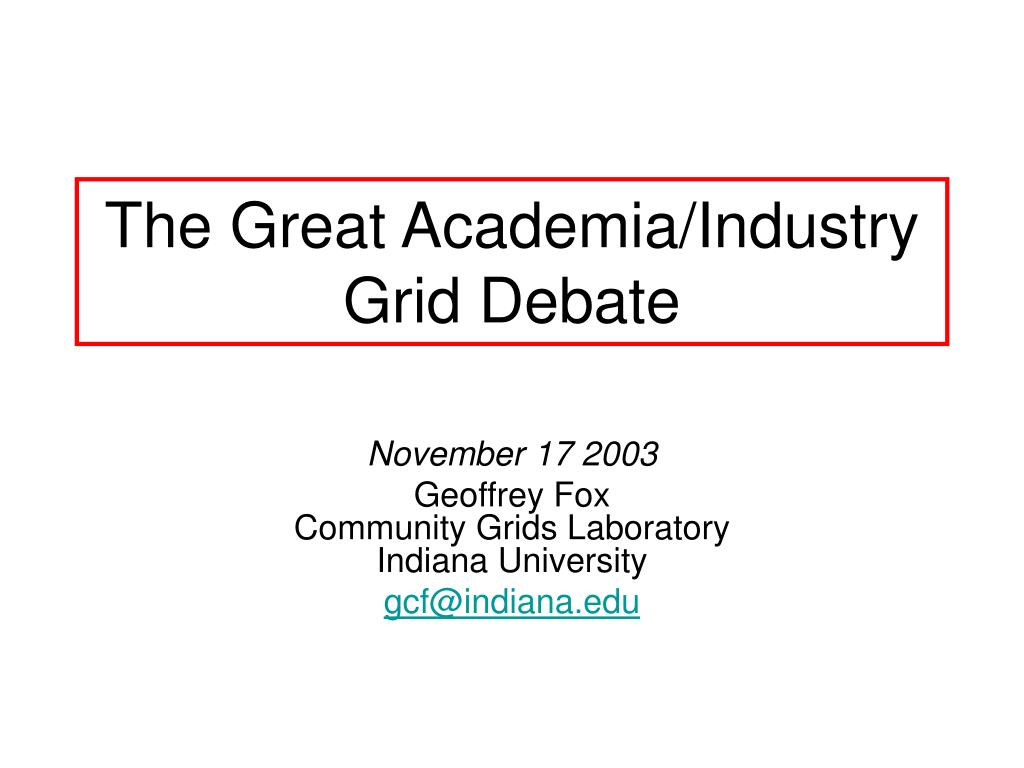 The Great Academia/Industry Grid Debate

November 17 2003

Geoffrey Fox
Community Grids Laboratory
Indiana University

gcf@indiana.edu